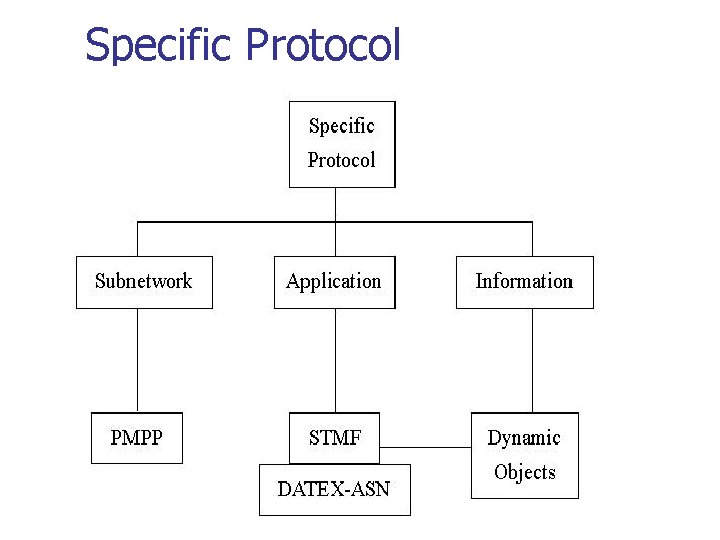 Specific Protocol

Specific Protocol

Subnetwork

Application

Information

PMPP

STMF

DATEX-ASN

Dynamic Objects